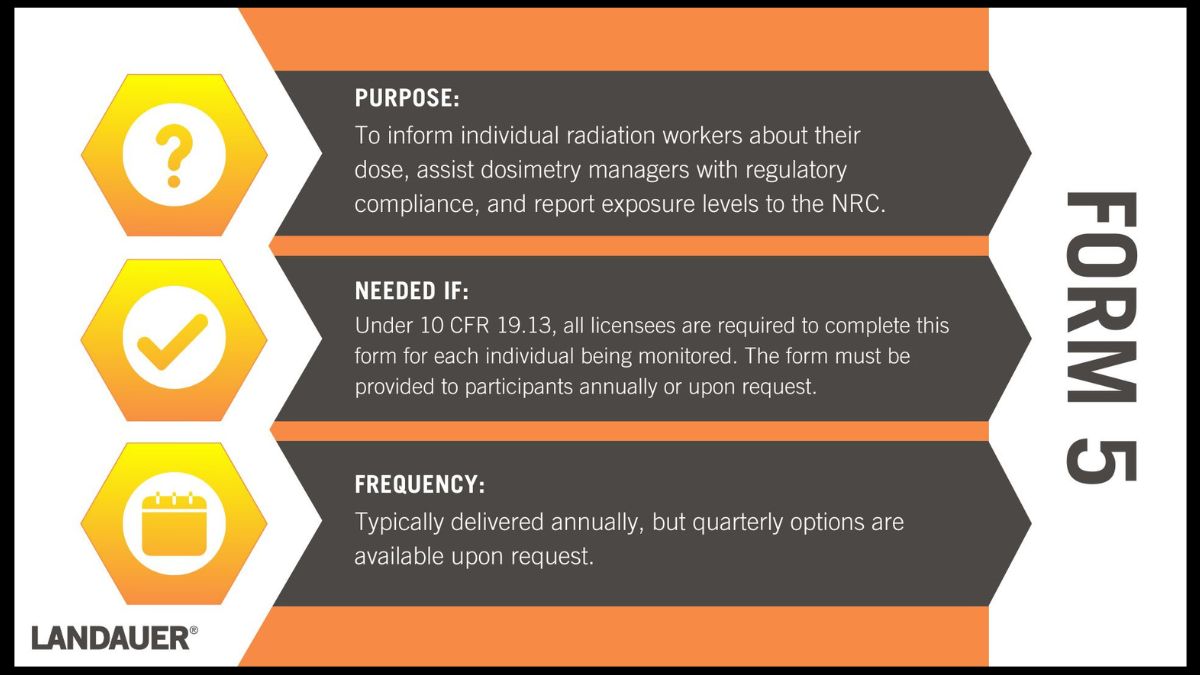 PURPOSE:
To inform individual radiation workers about their dose, assist dosimetry managers with regulatory compliance, and report exposure levels to the NRC.

NEEDED IF:
Under 10 CFR 19.13, all licensees are required to complete this form for each individual being monitored. The form must be provided to participants annually or upon request.

FREQUENCY:
Typically delivered annually, but quarterly options are available upon request.

FORM 5

LANDAUER®